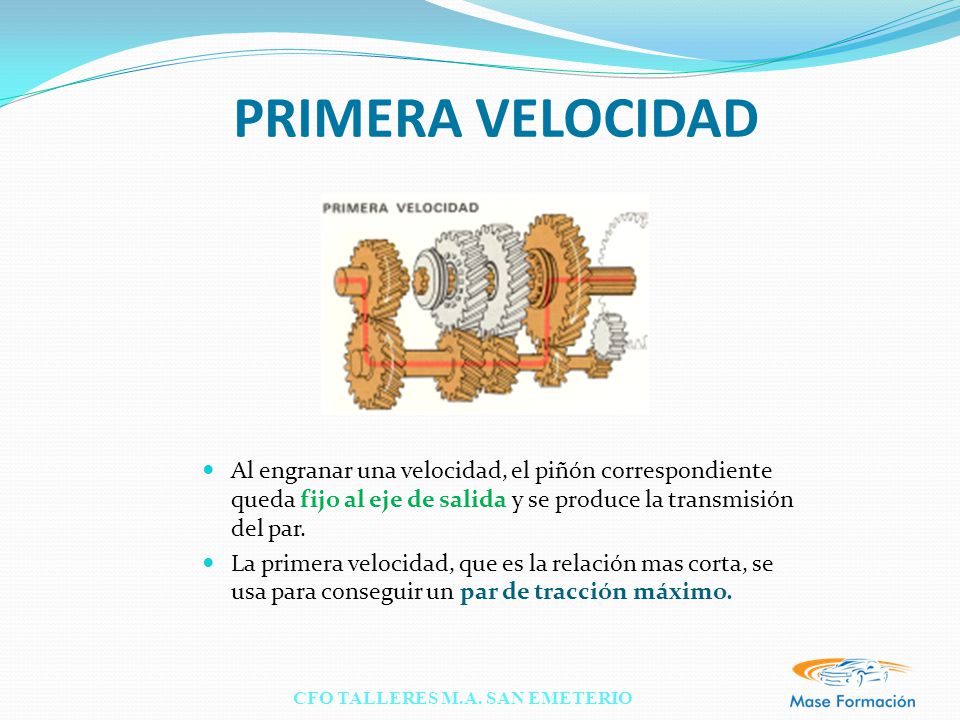 PRIMERA VELOCIDAD

PRIMERA VELOCIDAD

Al engranar una velocidad, el piñón correspondiente queda fijo al eje de salida y se produce la transmisión del par.

La primera velocidad, que es la relación mas corta, se usa para conseguir un par de tracción máximo.

CFO TALLERES M.A. SAN EMETERIO

Mase Formación